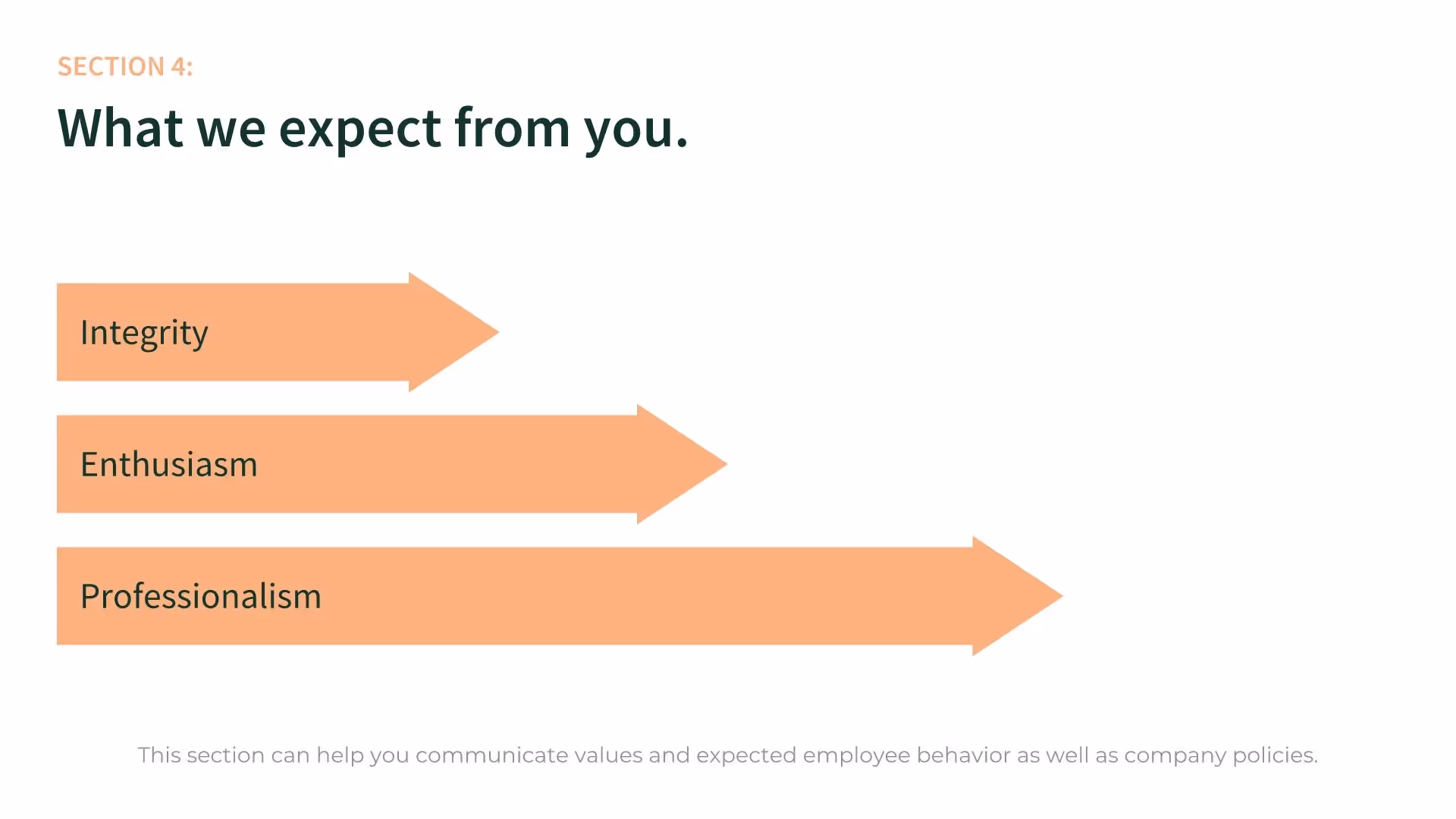 SECTION 4:

What we expect from you.

Integrity

Enthusiasm

Professionalism

This section can help you communicate values and expected employee behavior as well as company policies.